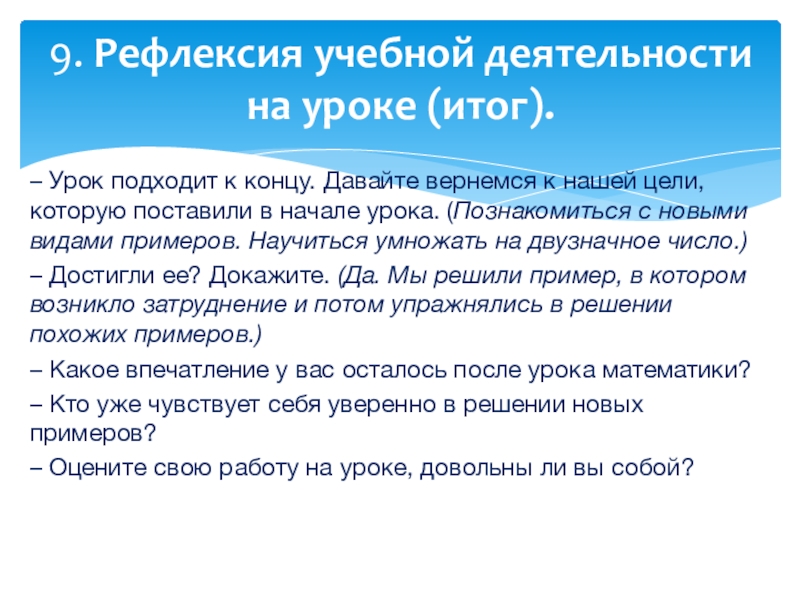 9. Рефлексия учебной деятельности на уроке (итог).

– Урок подходит к концу. Давайте вернемся к нашей цели, которую поставили в начале урока. (Познакомиться с новыми видами примеров. Научиться умножать на двузначное число.)

– Достигли ее? Докажите. (Да. Мы решили пример, в котором возникло затруднение и потом упражнялись в решении похожих примеров.)

– Какое впечатление у вас осталось после урока математики?

– Кто уже чувствует себя уверенно в решении новых примеров?

– Оцените свою работу на уроке, довольны ли вы собой?